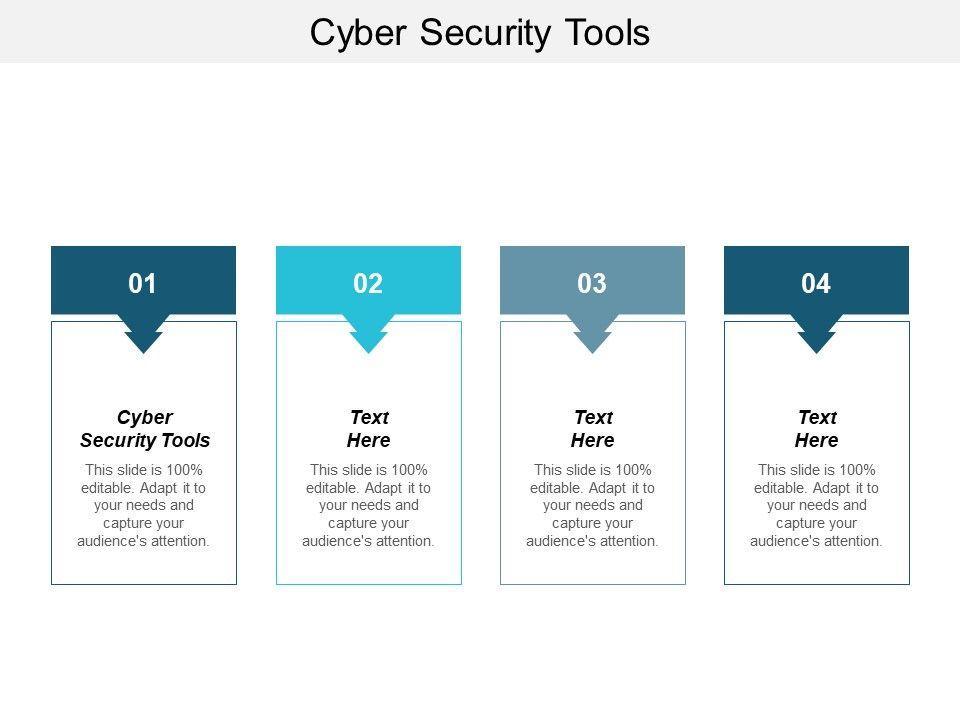 Cyber Security Tools

01

Cyber Security Tools

This slide is 100% editable. Adapt it to your needs and capture your audience's attention.

02

Text Here

This slide is 100% editable. Adapt it to your needs and capture your audience's attention.

03

Text Here

This slide is 100% editable. Adapt it to your needs and capture your audience's attention.

04

Text Here

This slide is 100% editable. Adapt it to your needs and capture your audience's attention.